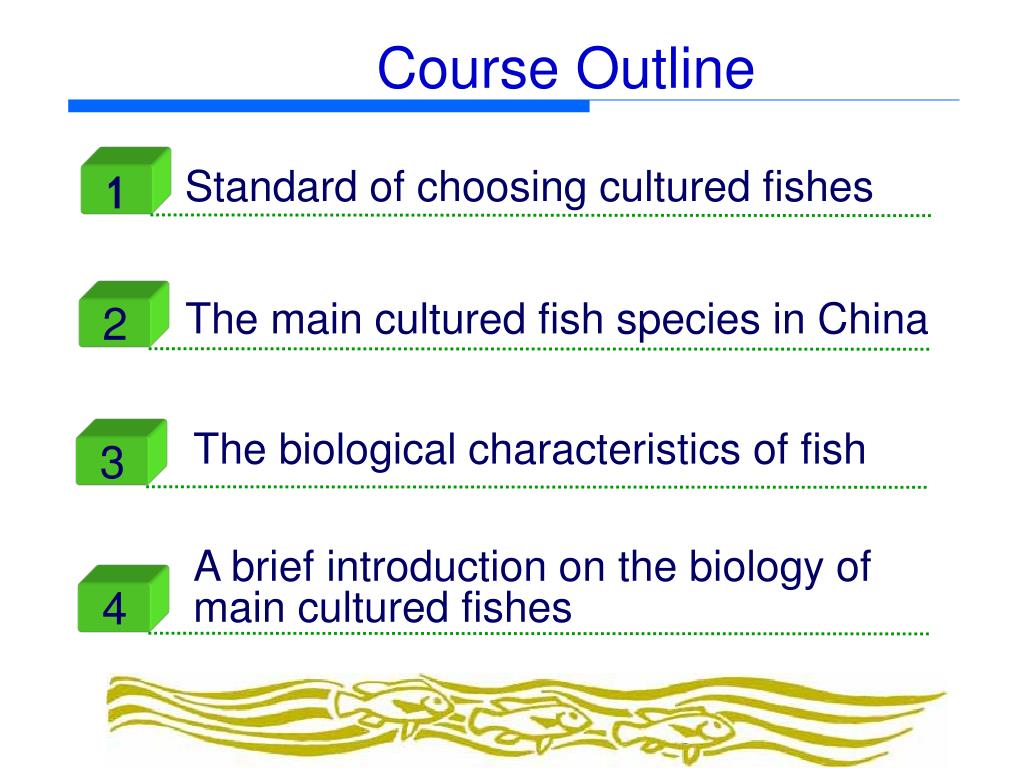 Course Outline

1 Standard of choosing cultured fishes

2 The main cultured fish species in China

3 The biological characteristics of fish

4 A brief introduction on the biology of main cultured fishes